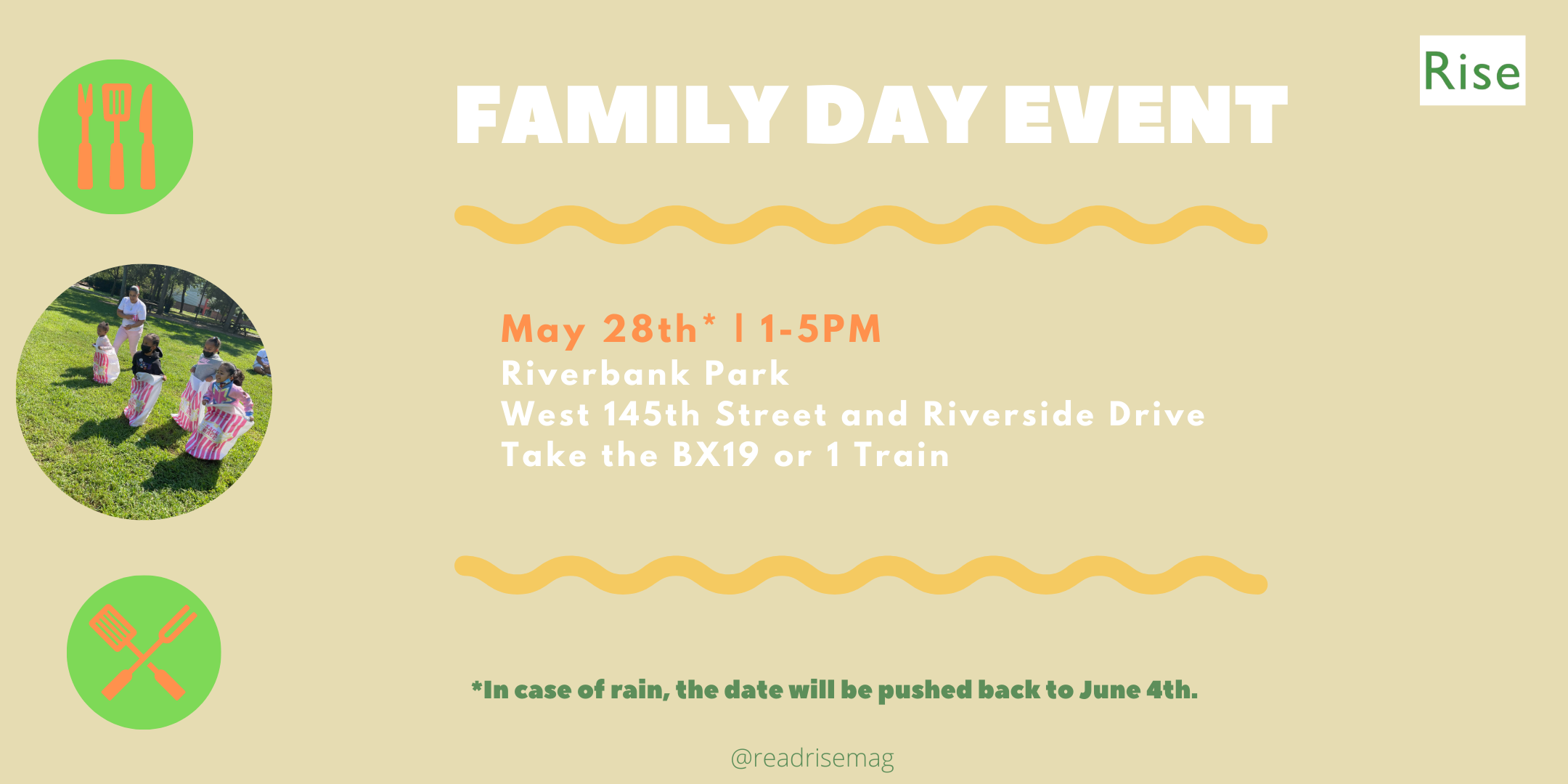 Rise

FAMILY DAY EVENT

May 28th* | 1-5PM
Riverbank Park
West 145th Street and Riverside Drive
Take the BX19 or 1 Train

*In case of rain, the date will be pushed back to June 4th.

@readrisemag